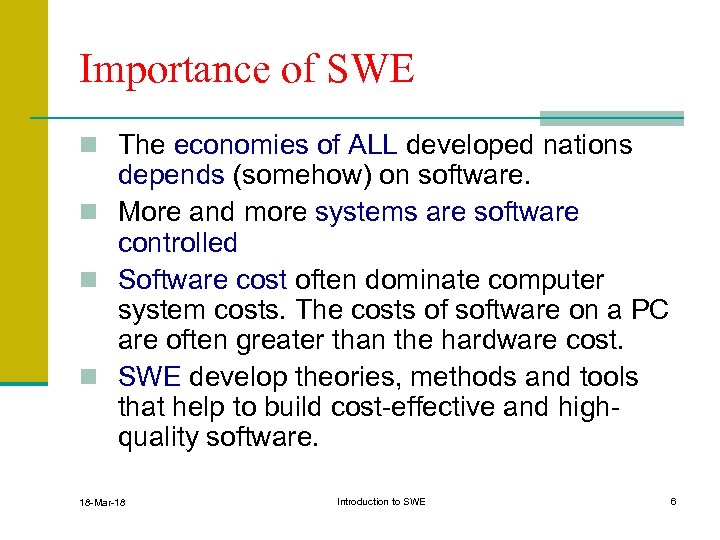 Importance of SWE

The economies of ALL developed nations depends (somehow) on software.

More and more systems are software controlled

Software cost often dominate computer system costs. The costs of software on a PC are often greater than the hardware cost.

SWE develop theories, methods and tools that help to build cost-effective and high-quality software.

18-Mar-18

Introduction to SWE

6